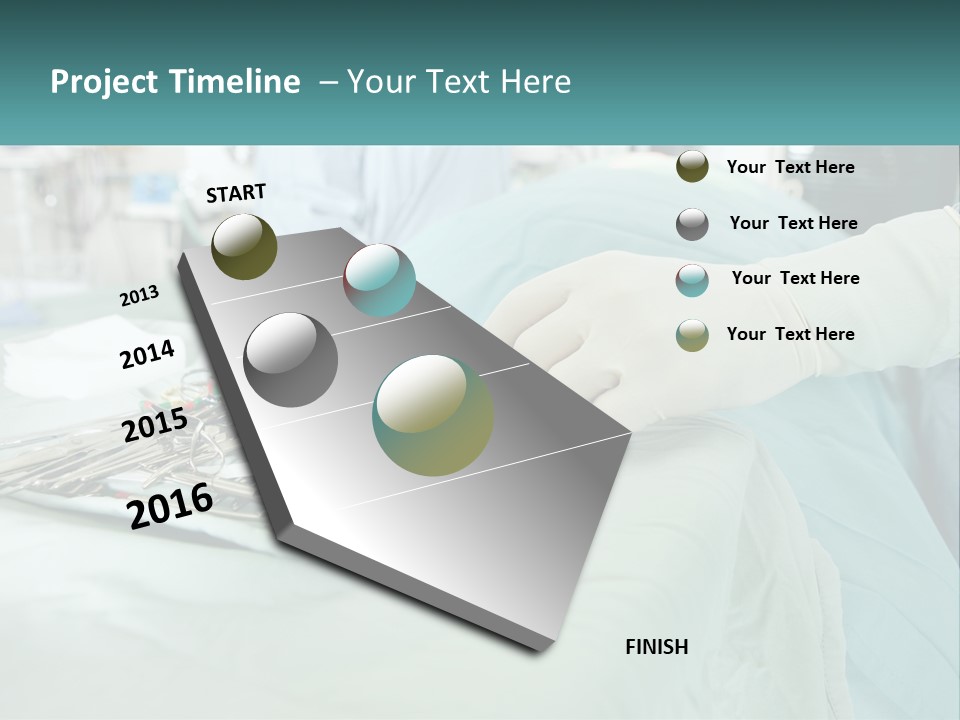 Project Timeline – Your Text Here

START

2013

2014

2015

2016

FINISH

Your Text Here

Your Text Here

Your Text Here

Your Text Here